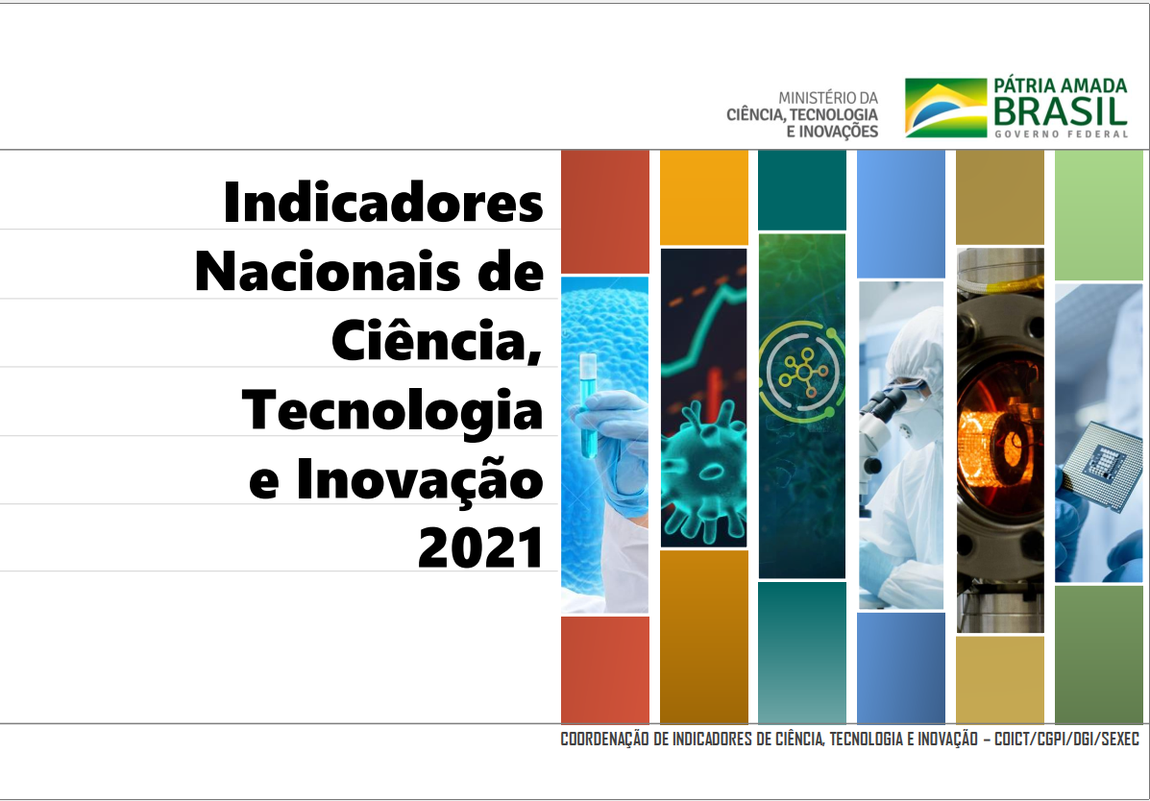 MINISTÉRIO DA
CIÊNCIA, TECNOLOGIA
E INOVAÇÕES

PÁTRIA AMADA
BRASIL
GOVERNO FEDERAL

Indicadores Nacionais de Ciência, Tecnologia e Inovação 2021

COORDENAÇÃO DE INDICADORES DE CIÊNCIA, TECNOLOGIA E INOVAÇÃO – COICT/CGPI/DGI/SEXEC